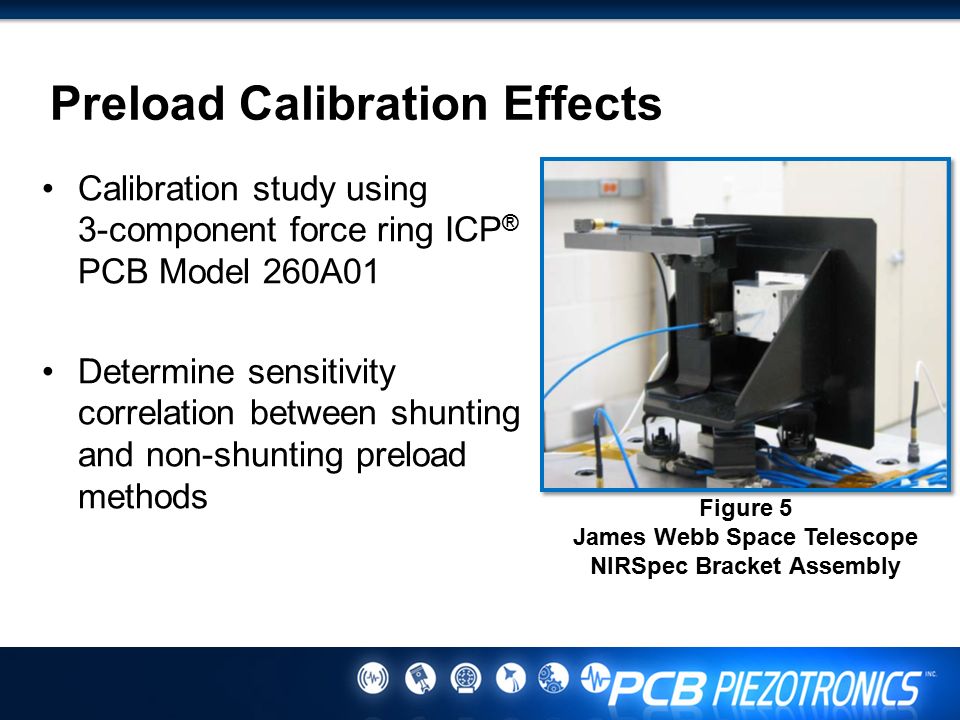 Preload Calibration Effects

• Calibration study using 3-component force ring ICP® PCB Model 260A01

• Determine sensitivity correlation between shunting and non-shunting preload methods

Figure 5
James Webb Space Telescope
NIRSpec Bracket Assembly

PCB PIEZOTRONICS INC.